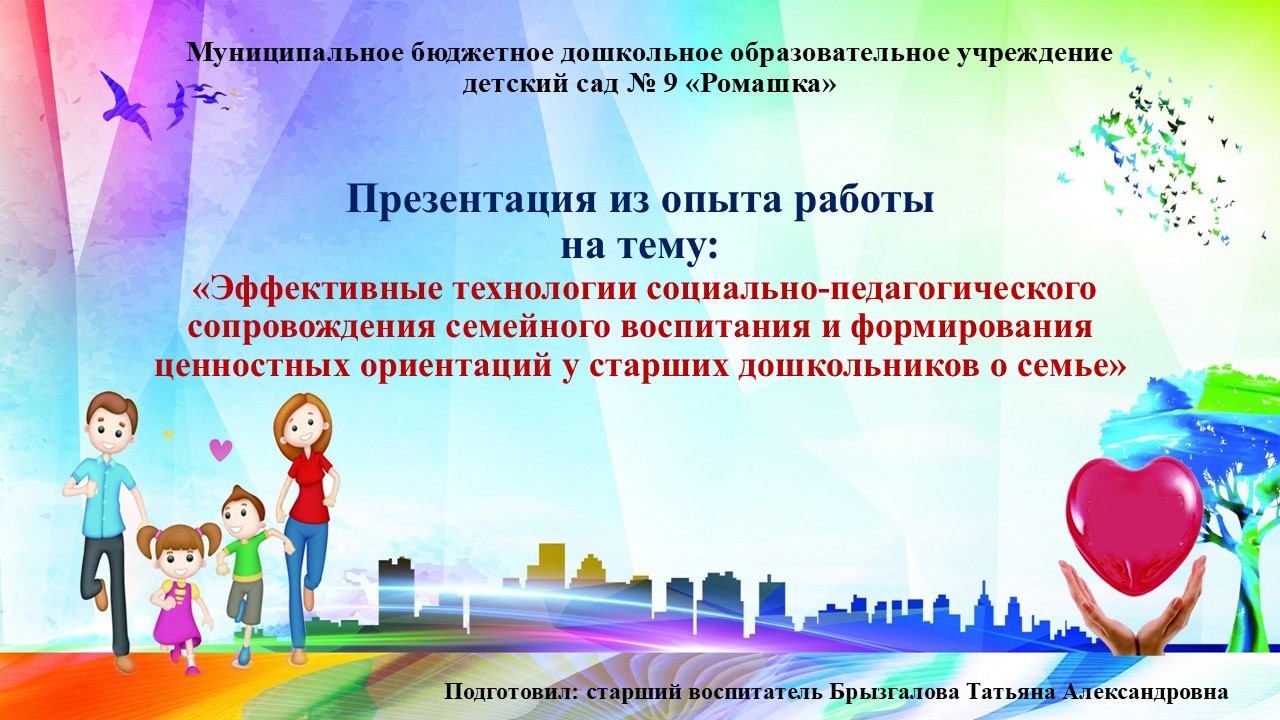 Муниципальное бюджетное дошкольное образовательное учреждение детский сад № 9 «Ромашка»

Презентация из опыта работы на тему:
«Эффективные технологии социально-педагогического сопровождения семейного воспитания и формирования ценностных ориентаций у старших дошкольников о семье»

Подготовил: старший воспитатель Брызгалова Татьяна Александровна